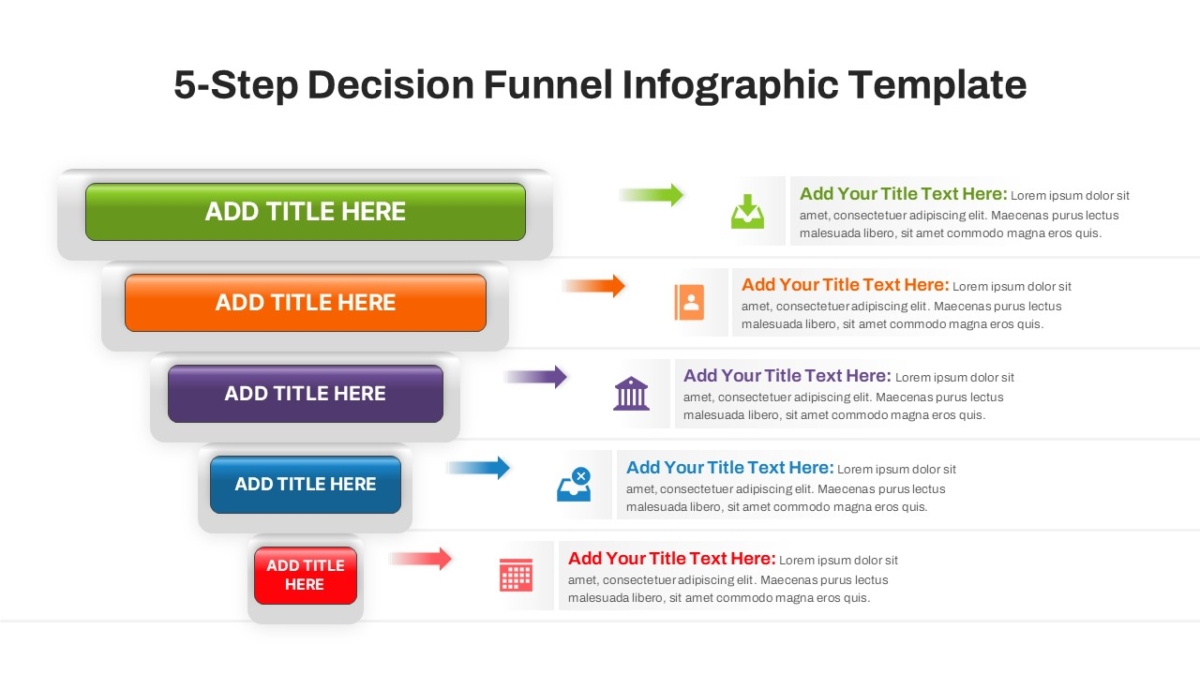 5-Step Decision Funnel Infographic Template

ADD TITLE HERE

Add Your Title Text Here: Lorem ipsum dolor sit amet, consectetuer adipiscing elit. Maecenas purus lectus malesuada libero, sit amet commodo magna eros quis.

ADD TITLE HERE

Add Your Title Text Here: Lorem ipsum dolor sit amet, consectetuer adipiscing elit. Maecenas purus lectus malesuada libero, sit amet commodo magna eros quis.

ADD TITLE HERE

Add Your Title Text Here: Lorem ipsum dolor sit amet, consectetuer adipiscing elit. Maecenas purus lectus malesuada libero, sit amet commodo magna eros quis.

ADD TITLE HERE

Add Your Title Text Here: Lorem ipsum dolor sit amet, consectetuer adipiscing elit. Maecenas purus lectus malesuada libero, sit amet commodo magna eros quis.

ADD TITLE HERE

Add Your Title Text Here: Lorem ipsum dolor sit amet, consectetuer adipiscing elit. Maecenas purus lectus malesuada libero, sit amet commodo magna eros quis.